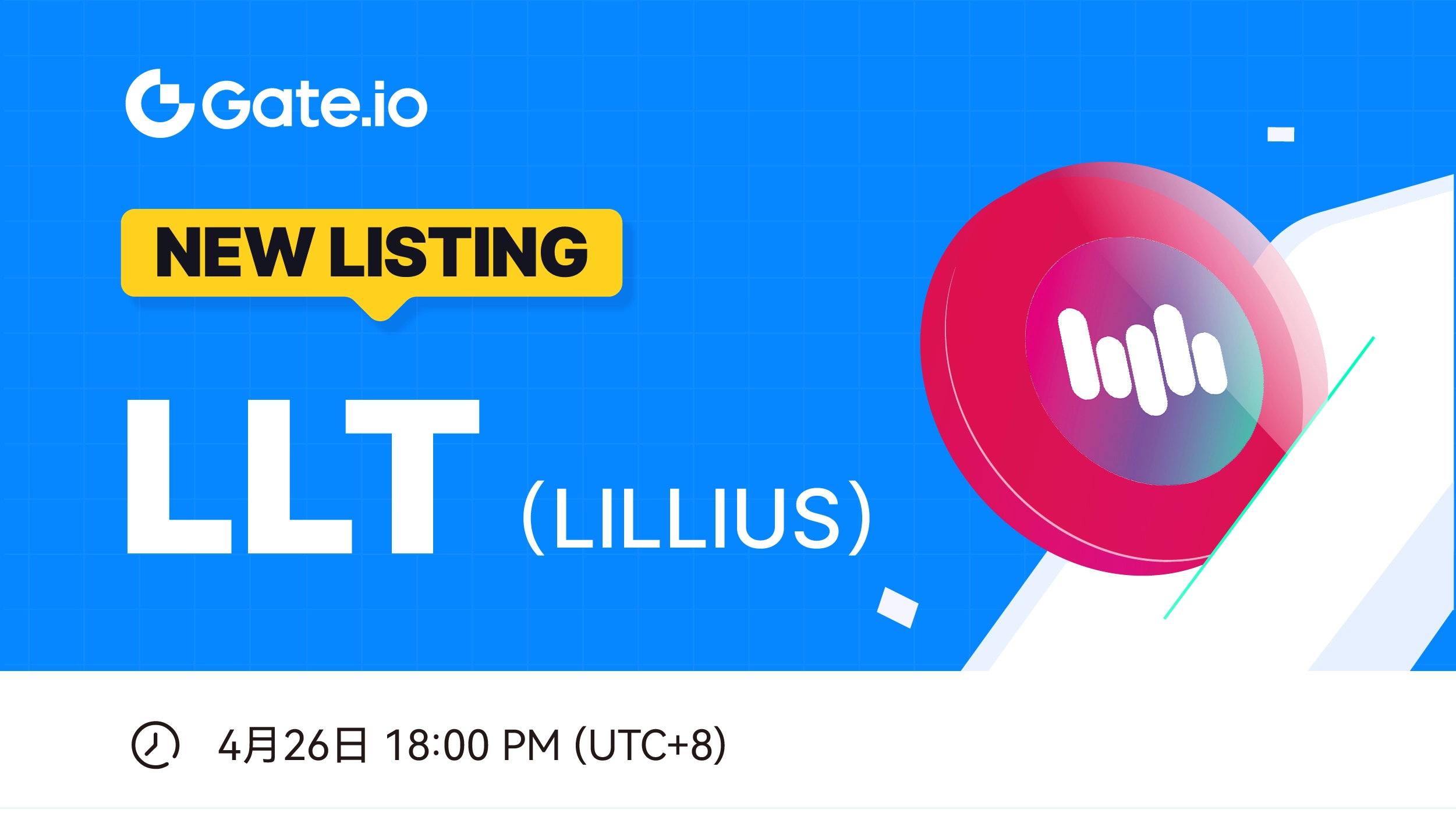 Gate.io

NEW LISTING

LLT (LILLIUS)

4月26日 18:00 PM (UTC+8)